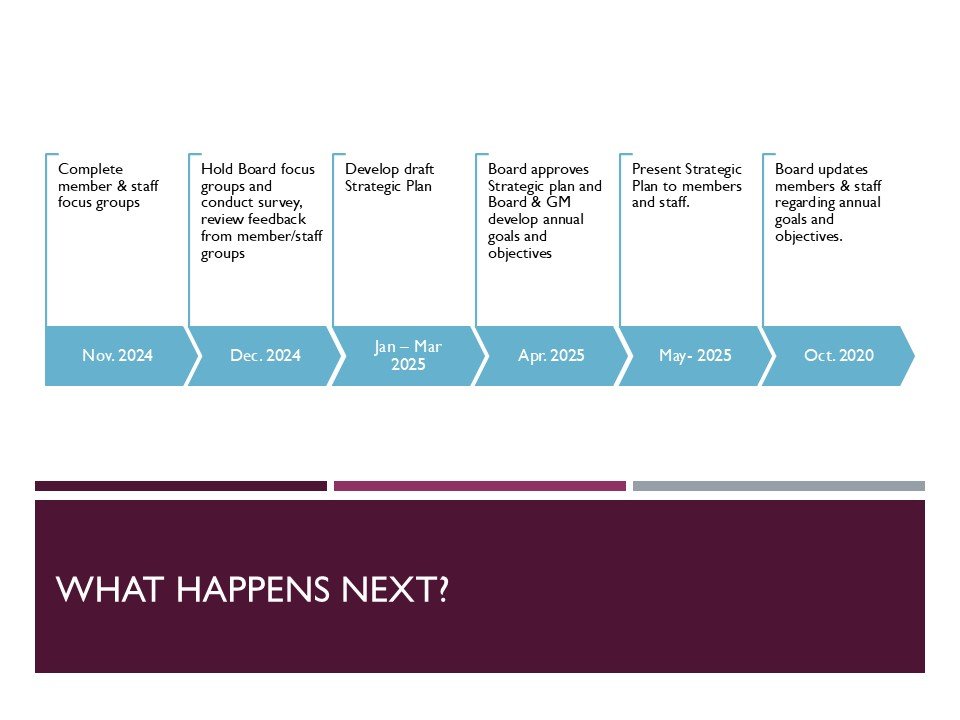 Complete member & staff focus groups

Nov. 2024

Hold Board focus groups and conduct survey, review feedback from member/staff groups

Dec. 2024

Develop draft Strategic Plan

Jan – Mar 2025

Board approves Strategic plan and Board & GM develop annual goals and objectives

Apr. 2025

Present Strategic Plan to members and staff.

May- 2025

Board updates members & staff regarding annual goals and objectives.

Oct. 2020

WHAT HAPPENS NEXT?